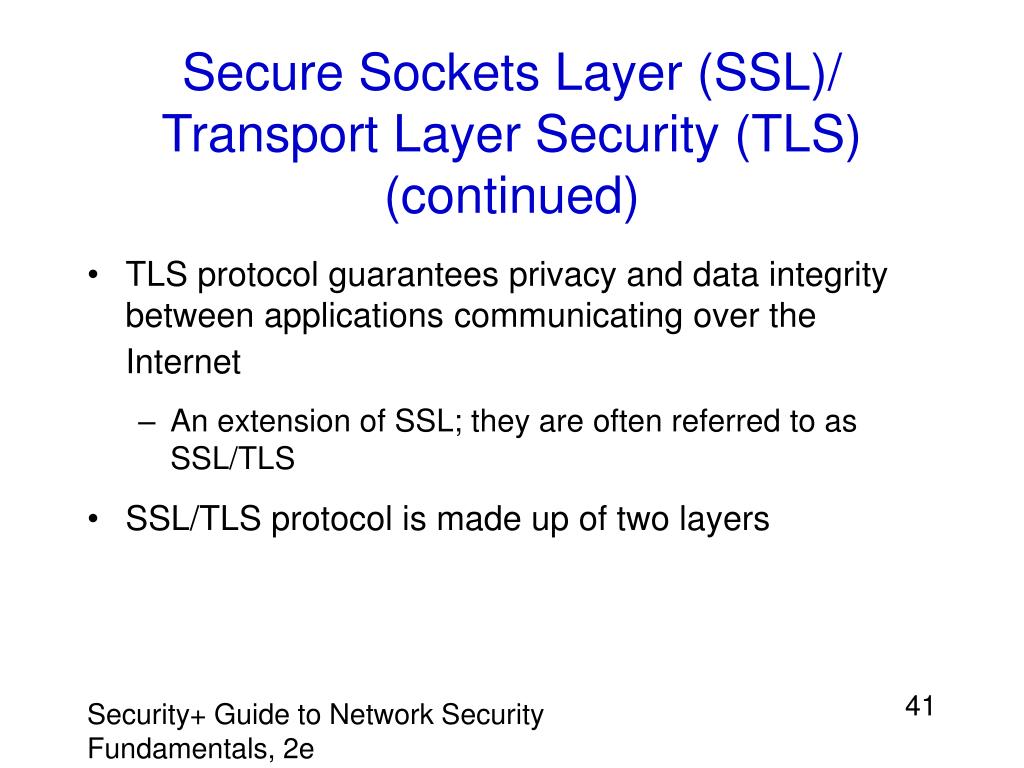 Secure Sockets Layer (SSL)/ Transport Layer Security (TLS) (continued)

• TLS protocol guarantees privacy and data integrity between applications communicating over the Internet

– An extension of SSL; they are often referred to as SSL/TLS

• SSL/TLS protocol is made up of two layers

Security+ Guide to Network Security Fundamentals, 2e

41